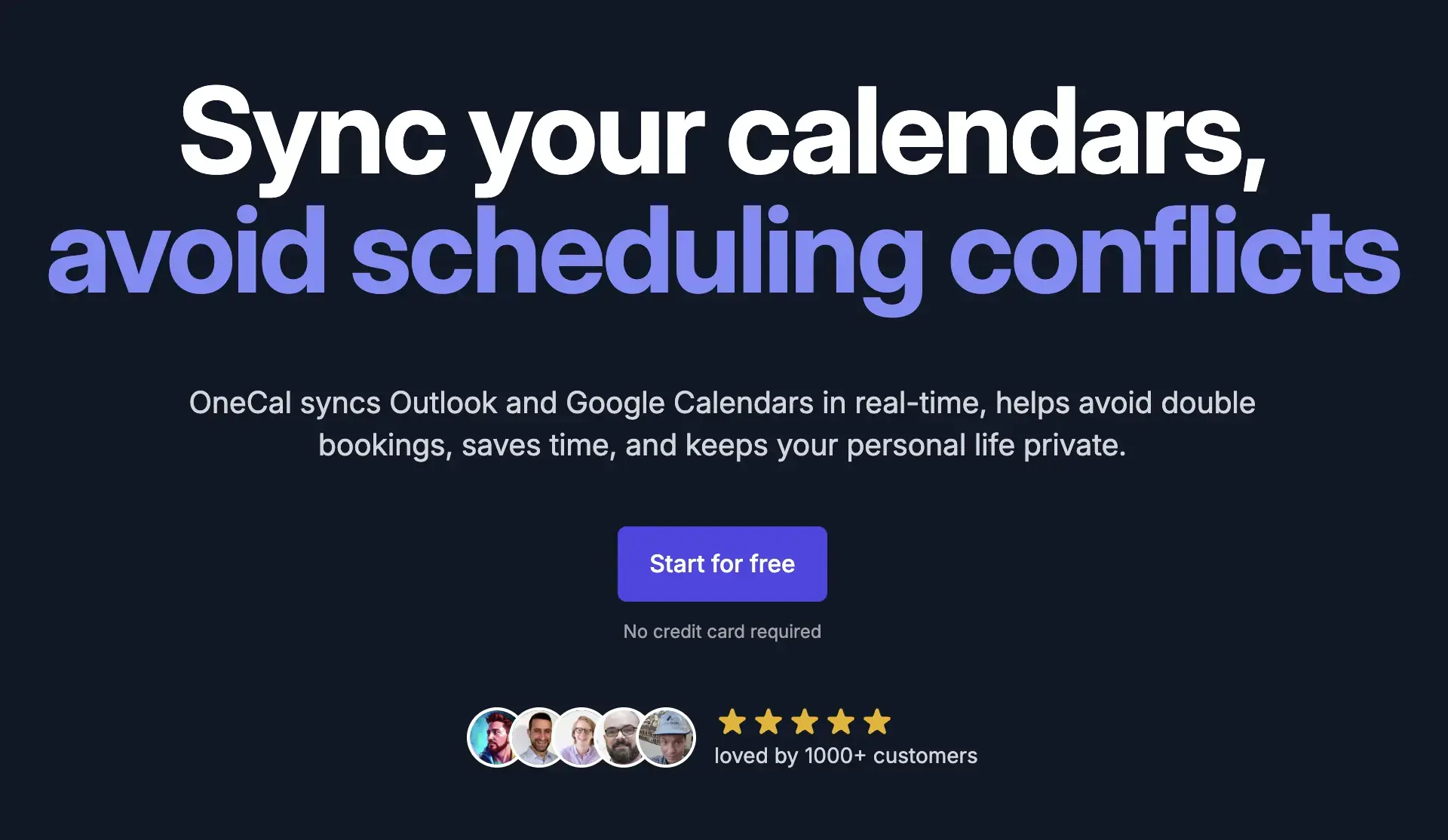 Sync your calendars, avoid scheduling conflicts

OneCal syncs Outlook and Google Calendars in real-time, helps avoid double bookings, saves time, and keeps your personal life private.

Start for free

No credit card required

loved by 1000+ customers